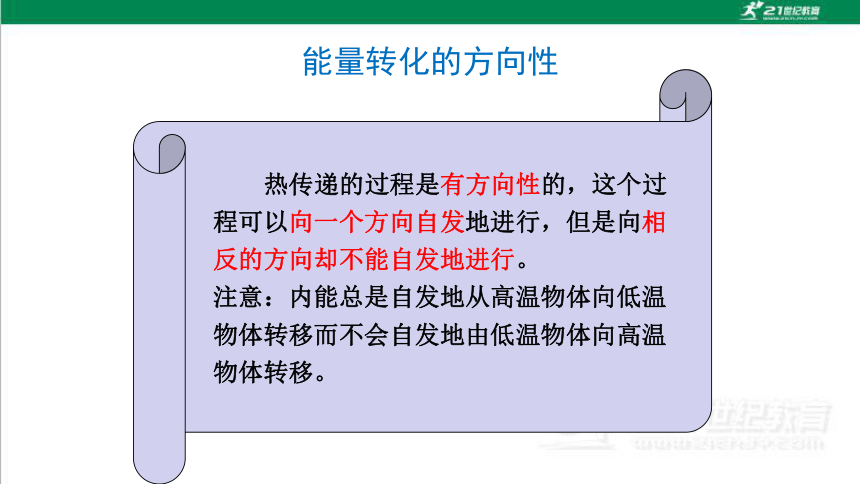 21世纪教育

能量转化的方向性

热传递的过程是有方向性的，这个过程可以向一个方向自发地进行，但是向相反的方向却不能自发地进行。

注意：内能总是自发地从高温物体向低温物体转移而不会自发地由低温物体向高温物体转移。

世纪教育